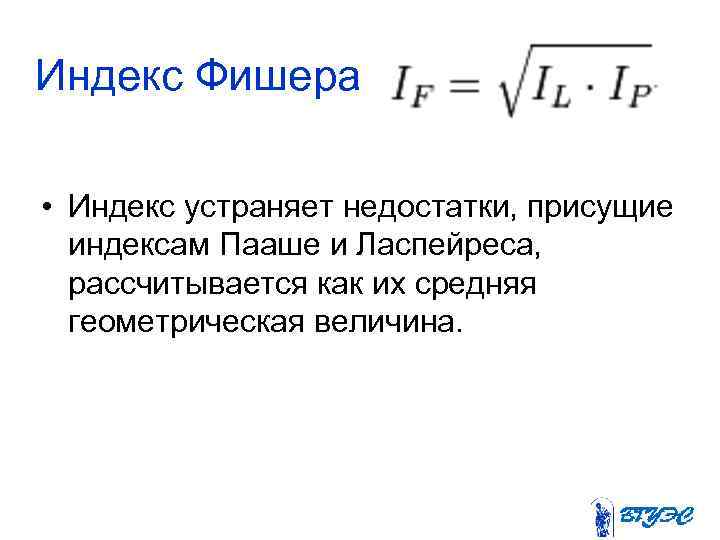 Индекс Фишера $I_F = \sqrt{I_L \cdot I_P}$

• Индекс устраняет недостатки, присущие индексам Пааше и Ласпейреса, рассчитывается как их средняя геометрическая величина.

ВГУЭС